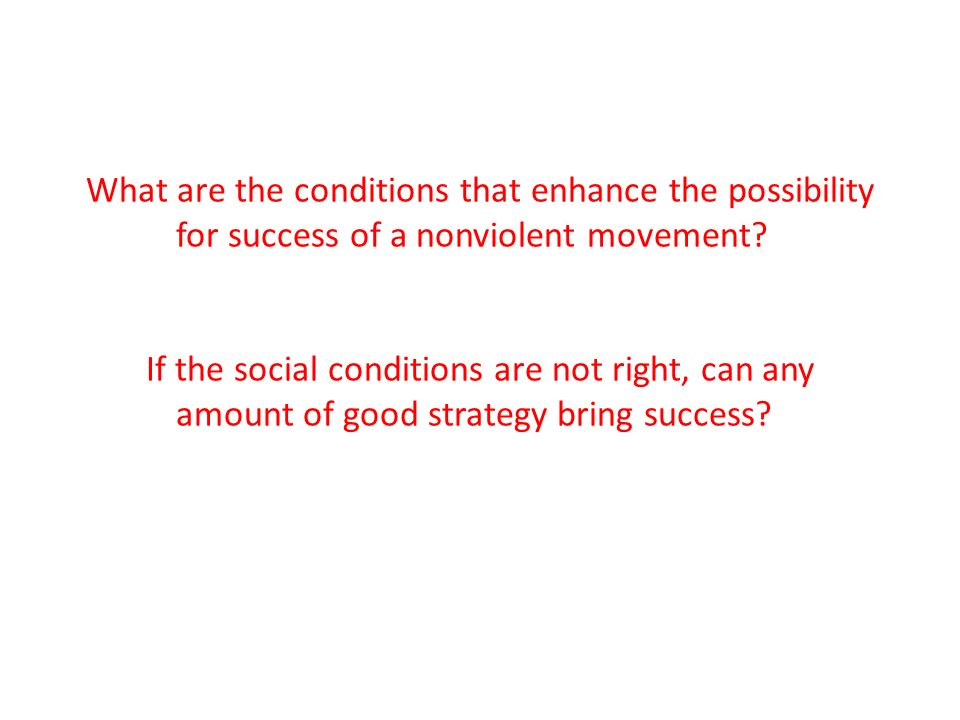 What are the conditions that enhance the possibility for success of a nonviolent movement?

If the social conditions are not right, can any amount of good strategy bring success?